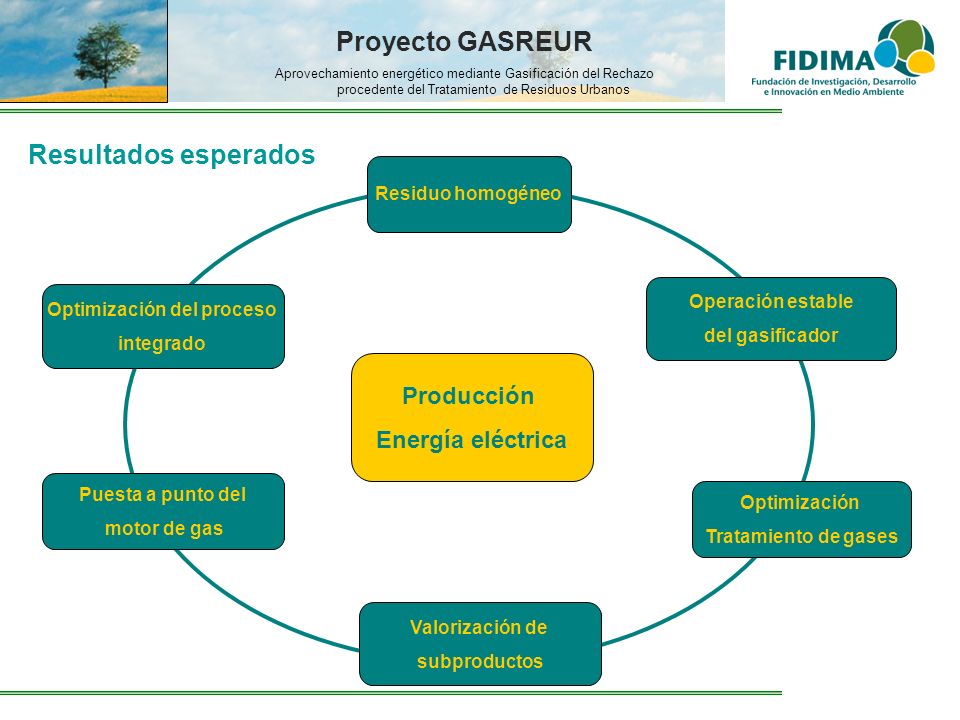 Proyecto GASREUR

Aprovechamiento energético mediante Gasificación del Rechazo procedente del Tratamiento de Residuos Urbanos

FIDIMA

Fundación de Investigación, Desarrollo e Innovación en Medio Ambiente

Resultados esperados

Residuo homogéneo

Operación estable del gasificador

Optimización Tratamiento de gases

Valorización de subproductos

Puesta a punto del motor de gas

Optimización del proceso integrado

Producción Energía eléctrica